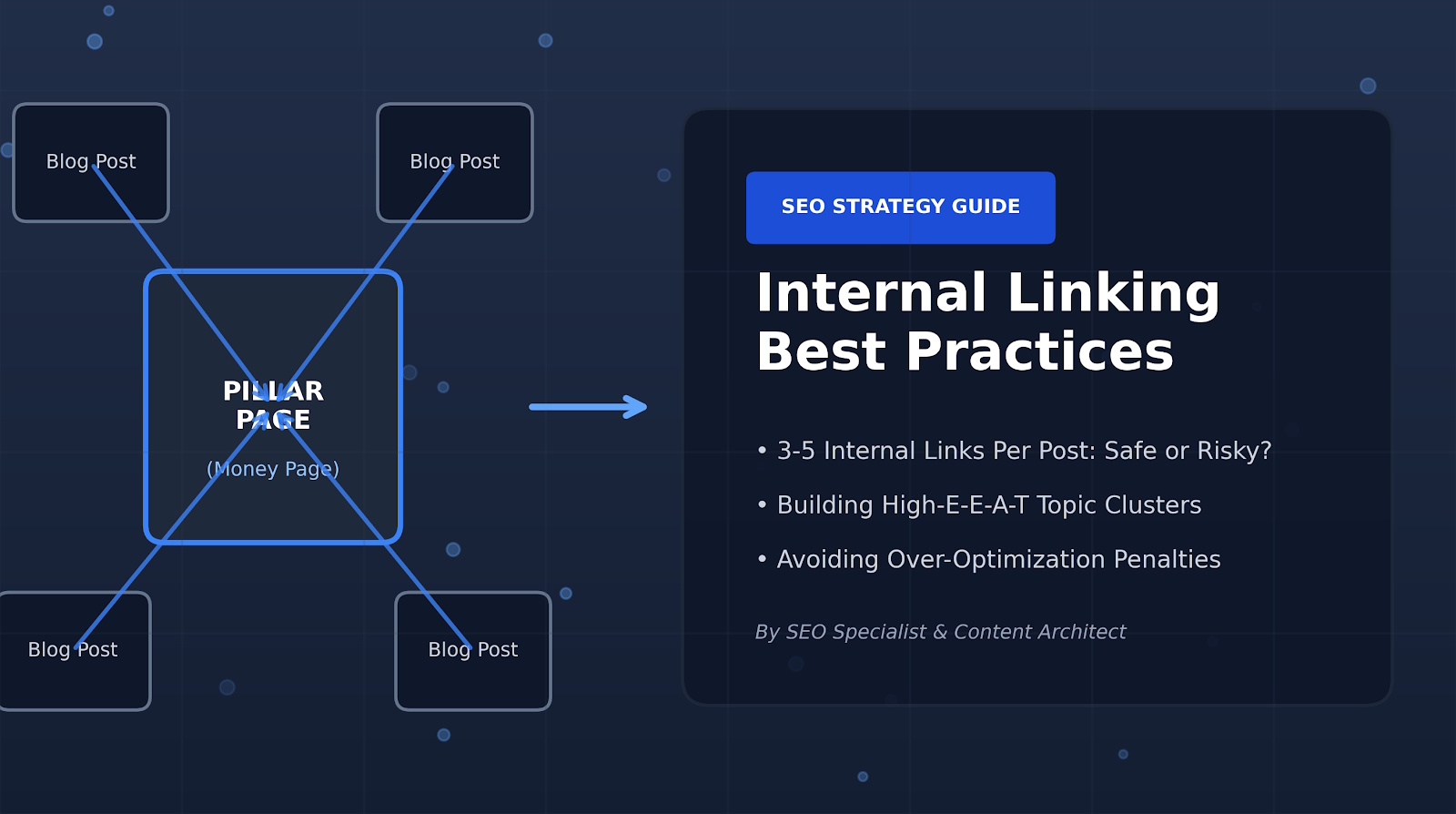 Blog Post

Blog Post

PILLAR PAGE

(Money Page)

Blog Post

Blog Post

SEO STRATEGY GUIDE

Internal Linking Best Practices

• 3-5 Internal Links Per Post: Safe or Risky?

• Building High-E-E-A-T Topic Clusters

• Avoiding Over-Optimization Penalties

By SEO Specialist & Content Architect